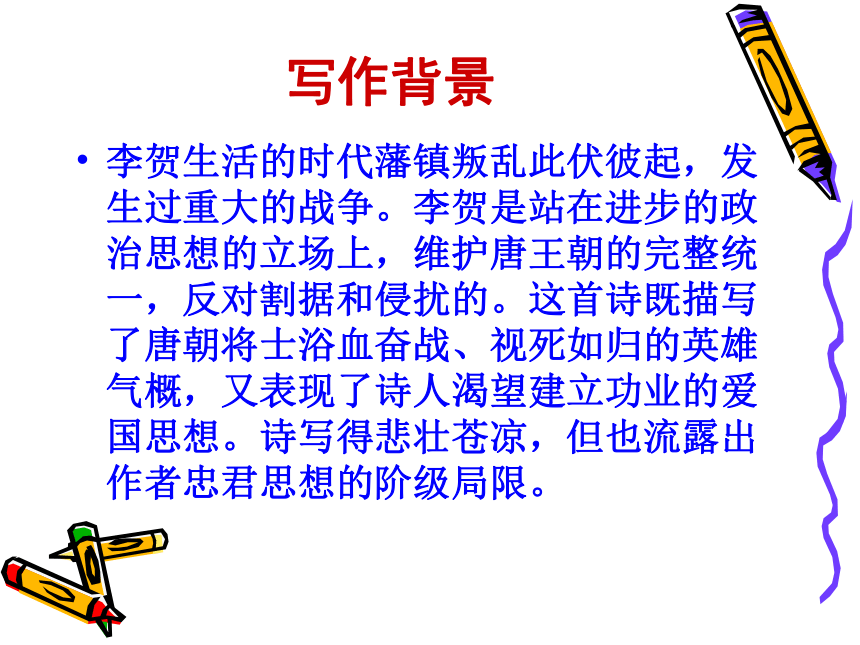 写作背景

• 李贺生活的时代藩镇叛乱此伏彼起，发生过重大的战争。李贺是站在进步的政治思想的立场上，维护唐王朝的完整统一，反对割据和侵扰的。这首诗既描写了唐朝将士浴血奋战、视死如归的英雄气概，又表现了诗人渴望建立功业的爱国思想。诗写得悲壮苍凉，但也流露出作者忠君思想的阶级局限。